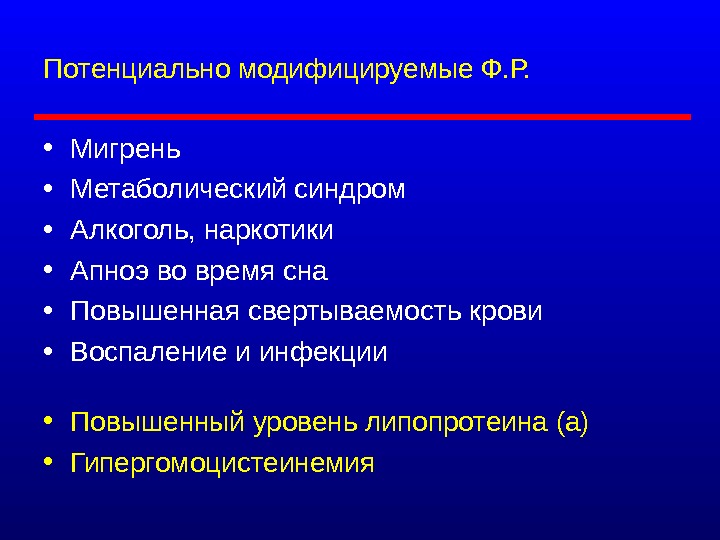 Потенциально модифицируемые Ф.Р.

• Мигрень
• Метаболический синдром
• Алкоголь, наркотики
• Апноэ во время сна
• Повышенная свертываемость крови
• Воспаление и инфекции

• Повышенный уровень липопротеина (а)
• Гипергомоцистеинемия